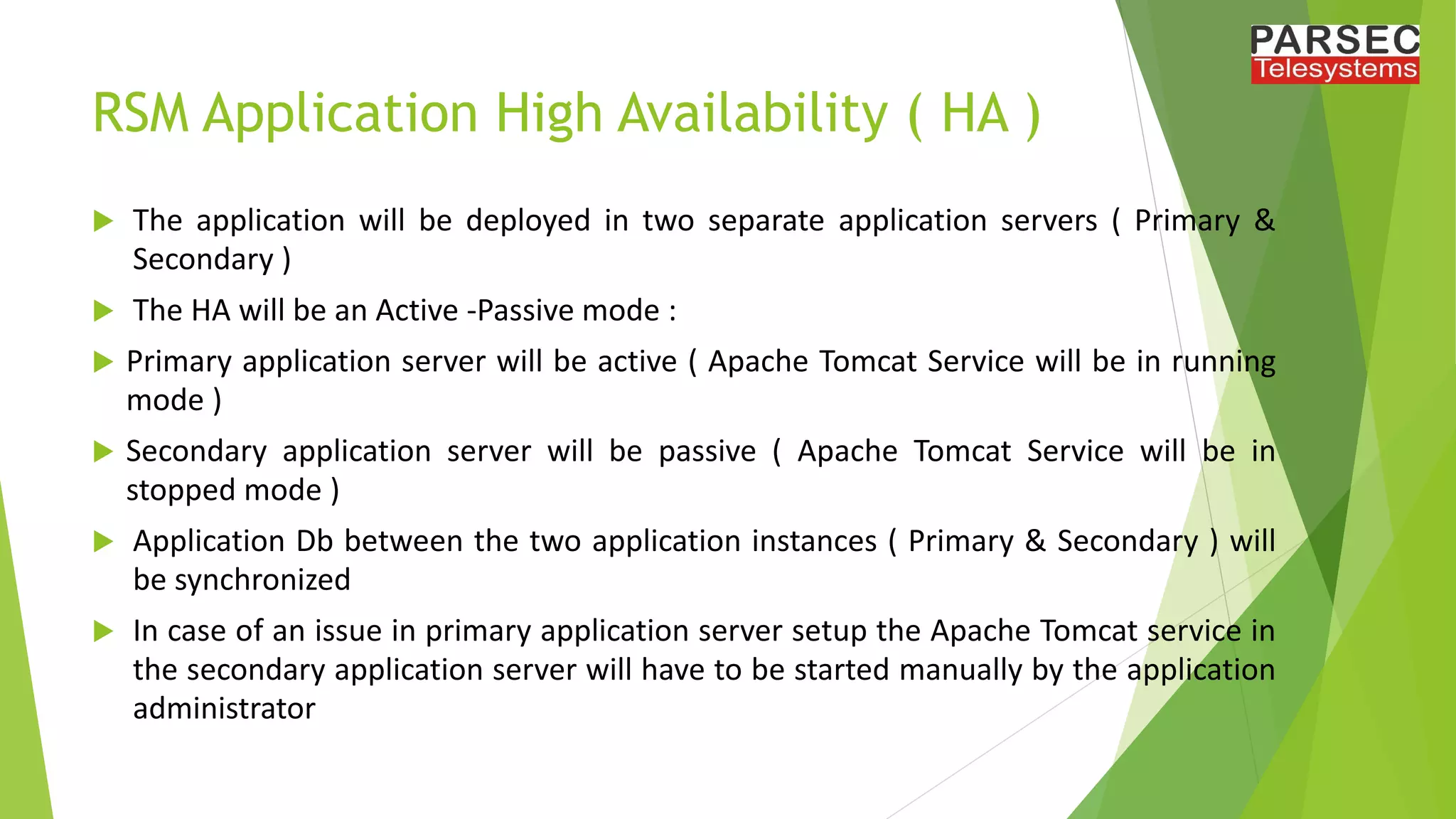 PARSEC
Telesystems

RSM Application High Availability ( HA )

The application will be deployed in two separate application servers ( Primary & Secondary )

The HA will be an Active -Passive mode :

Primary application server will be active ( Apache Tomcat Service will be in running mode )

Secondary application server will be passive ( Apache Tomcat Service will be in stopped mode )

Application Db between the two application instances ( Primary & Secondary ) will be synchronized

In case of an issue in primary application server setup the Apache Tomcat service in the secondary application server will have to be started manually by the application administrator